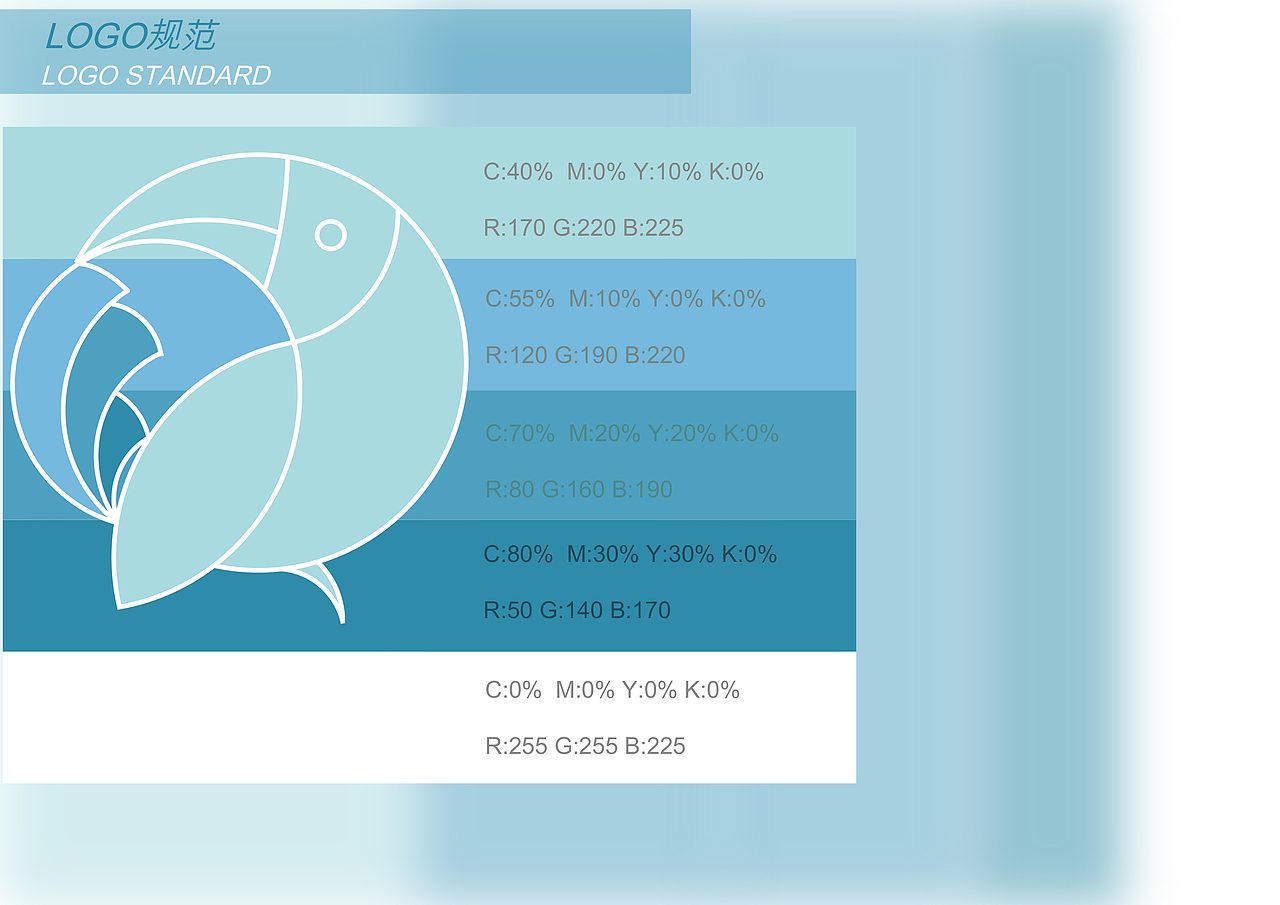 LOGO规范
LOGO STANDARD

C:40% M:0% Y:10% K:0%

R:170 G:220 B:225

C:55% M:10% Y:0% K:0%

R:120 G:190 B:220

C:70% M:20% Y:20% K:0%

R:80 G:160 B:190

C:80% M:30% Y:30% K:0%

R:50 G:140 B:170

C:0% M:0% Y:0% K:0%

R:255 G:255 B:225